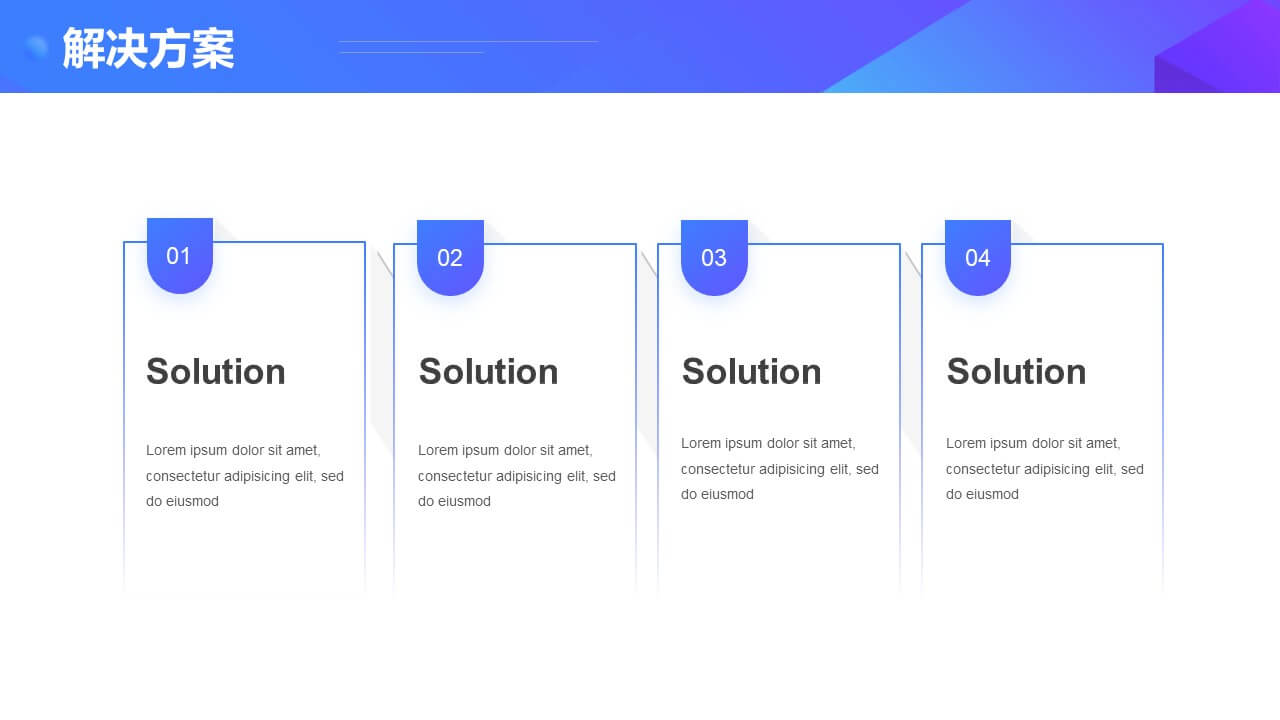 解决方案

01

Solution

Lorem ipsum dolor sit amet, consectetur adipisicing elit, sed do eiusmod

02

Solution

Lorem ipsum dolor sit amet, consectetur adipisicing elit, sed do eiusmod

03

Solution

Lorem ipsum dolor sit amet, consectetur adipisicing elit, sed do eiusmod

04

Solution

Lorem ipsum dolor sit amet, consectetur adipisicing elit, sed do eiusmod